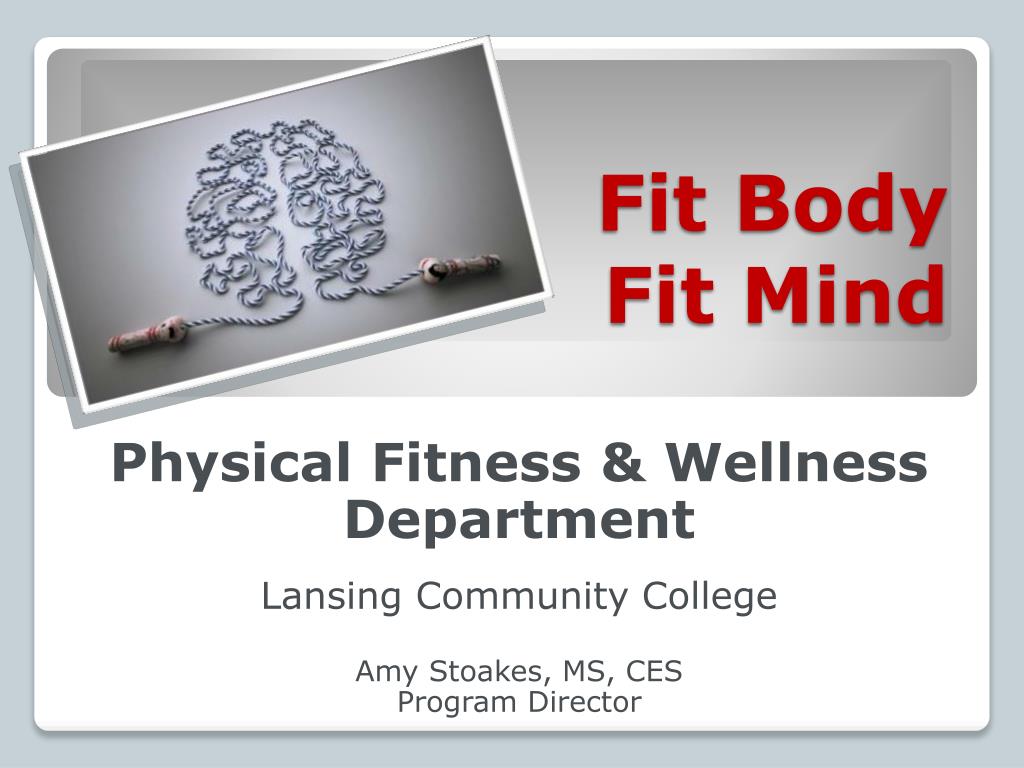 Fit Body
Fit Mind

Physical Fitness & Wellness Department

Lansing Community College

Amy Stoakes, MS, CES
Program Director